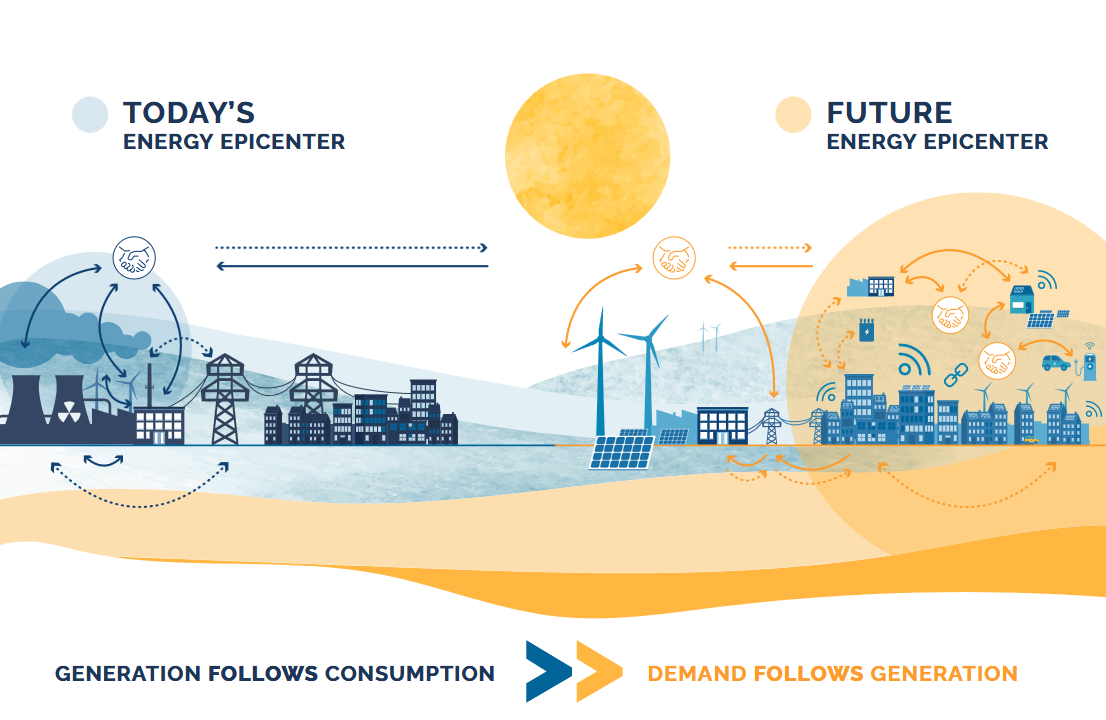 TODAY'S
ENERGY EPICENTER

FUTURE
ENERGY EPICENTER

GENERATION FOLLOWS CONSUMPTION

DEMAND FOLLOWS GENERATION